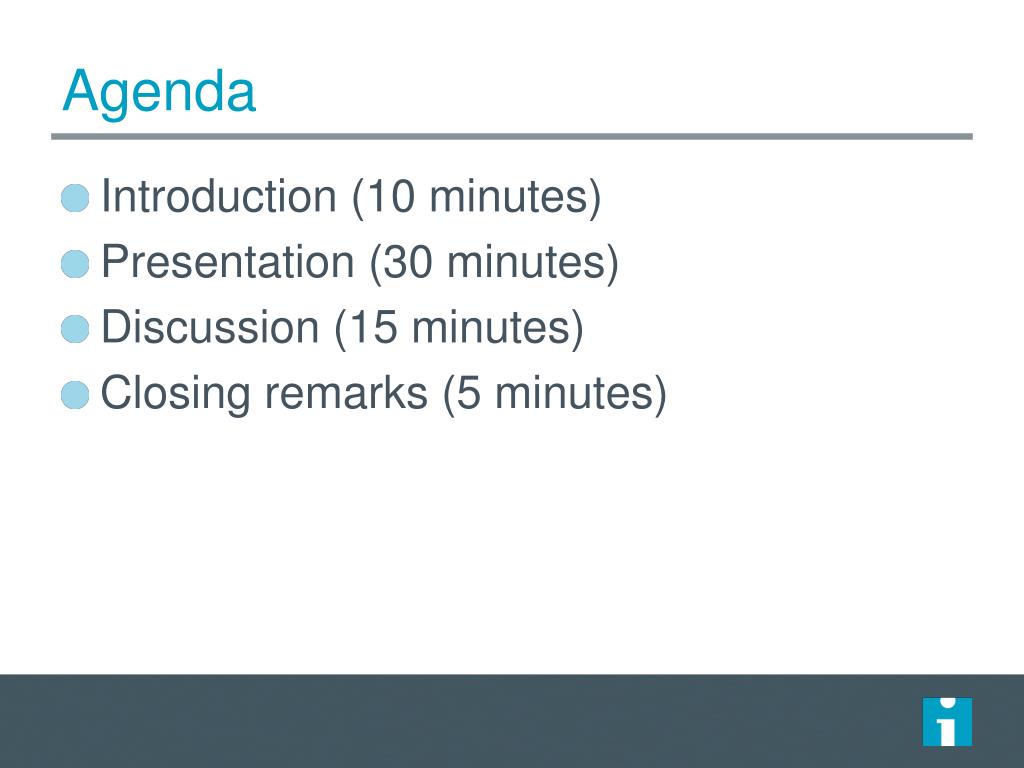 Agenda

Introduction (10 minutes)
Presentation (30 minutes)
Discussion (15 minutes)
Closing remarks (5 minutes)

i